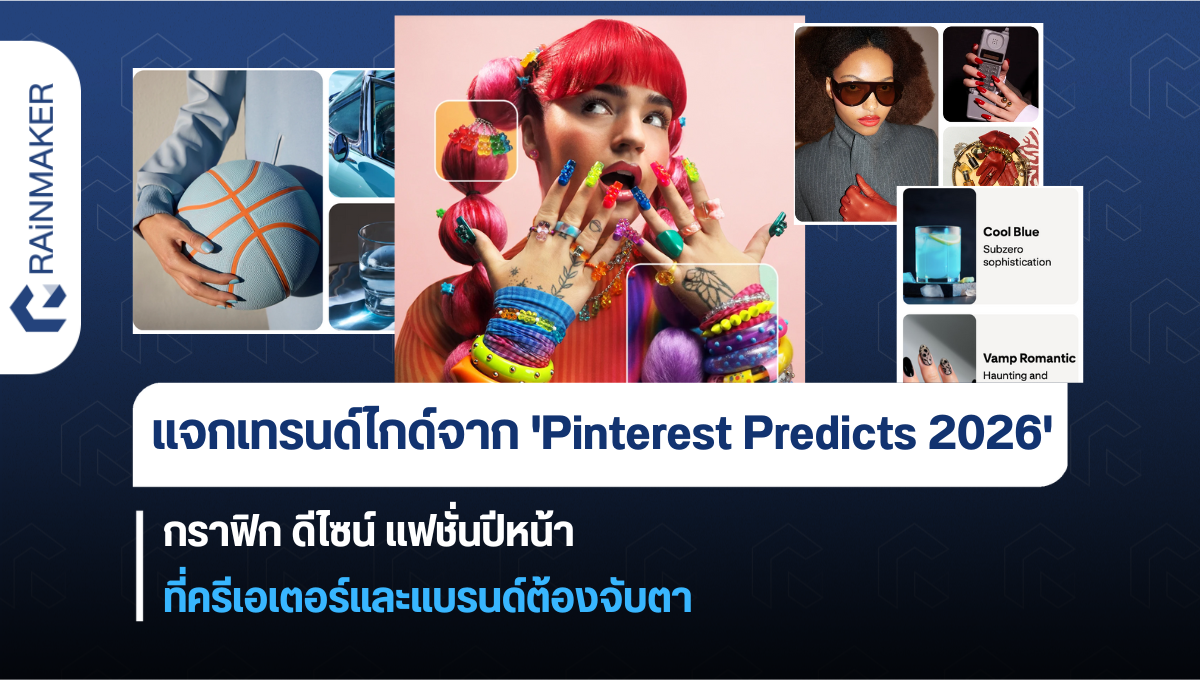 RAiNMAKER

Cool Blue
Subzero sophistication

Vamp Romantic
Haunting and

แจกเทรนด์ไกด์จาก 'Pinterest Predicts 2026'

กราฟิก ดีไซน์ แฟชั่นปีหน้า
ที่ครีเอเตอร์และแบรนด์ต้องจับตา